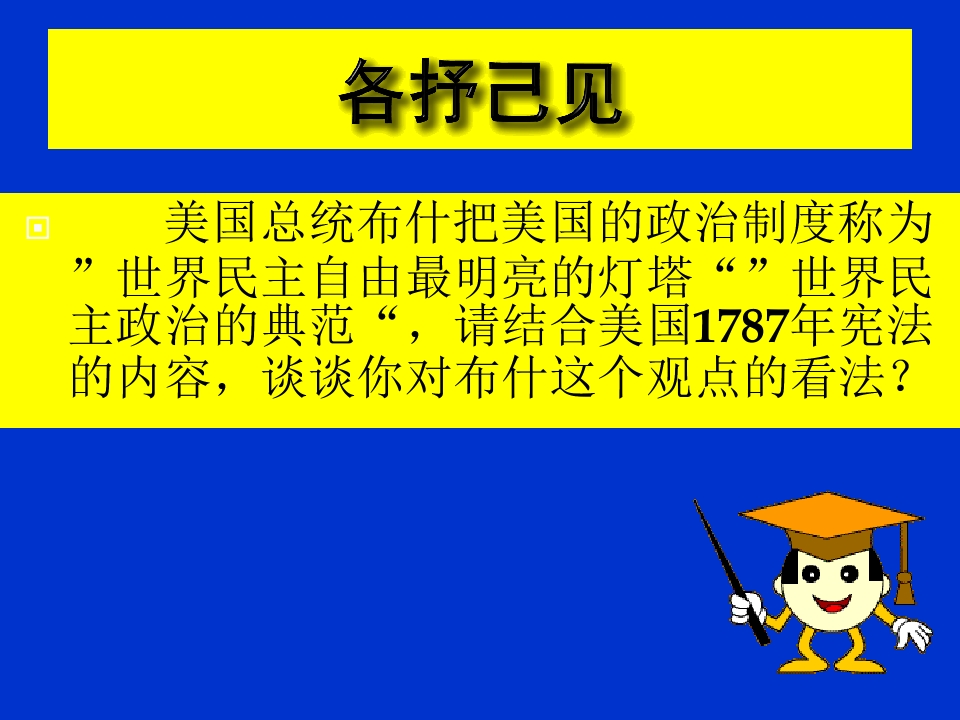 各抒己见

美国总统布什把美国的政治制度称为”世界民主自由最明亮的灯塔“”世界民主政治的典范“，请结合美国1787年宪法的内容，谈谈你对布什这个观点的看法？